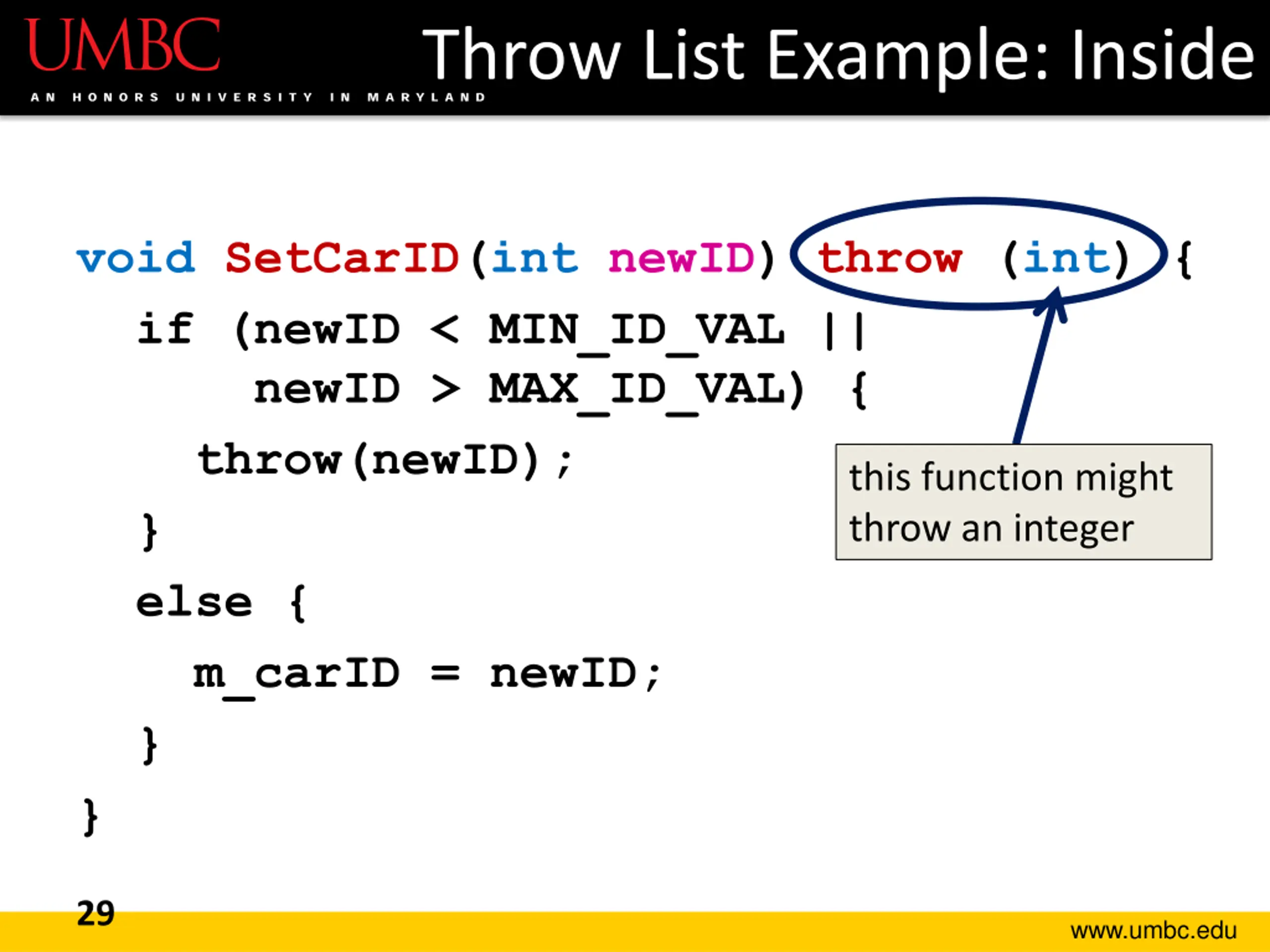 UMBC
AN HONORS UNIVERSITY IN MARYLAND

Throw List Example: Inside

void SetCarID(int newID) throw (int) {
  if (newID < MIN_ID_VAL ||
      newID > MAX_ID_VAL) {
    throw(newID);
  }
  else {
    m_carID = newID;
  }
}

this function might throw an integer

29

www.umbc.edu